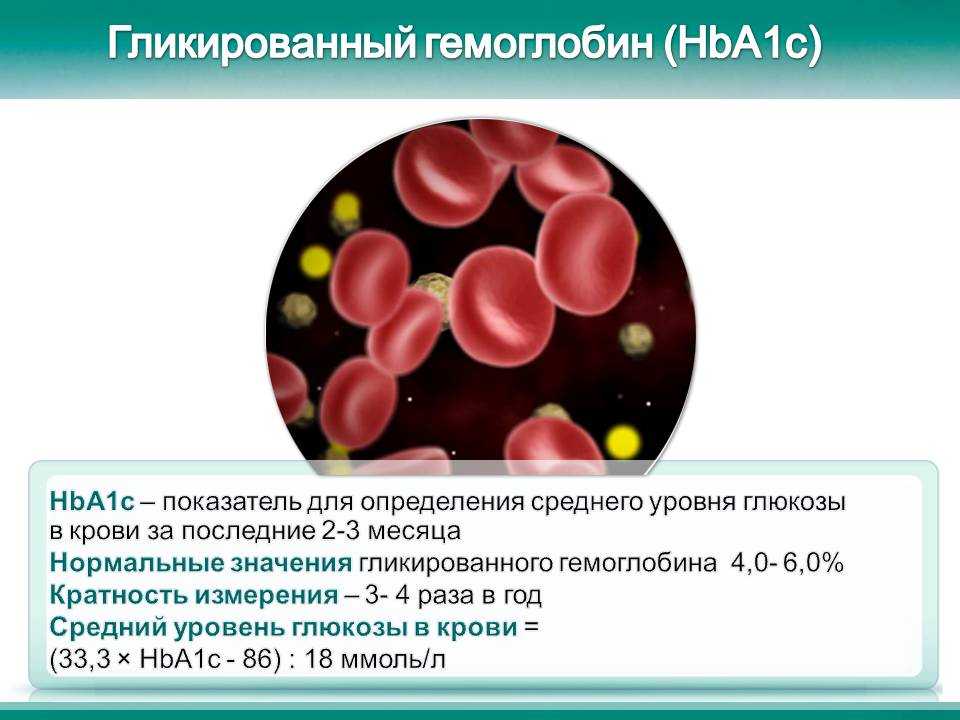 Гликированный гемоглобин (HbA1c)

HbA1c – показатель для определения среднего уровня глюкозы в крови за последние 2-3 месяца
Нормальные значения гликированного гемоглобина 4,0- 6,0%
Кратность измерения – 3- 4 раза в год
Средний уровень глюкозы в крови =
(33,3 × HbA1c - 86) : 18 ммоль/л